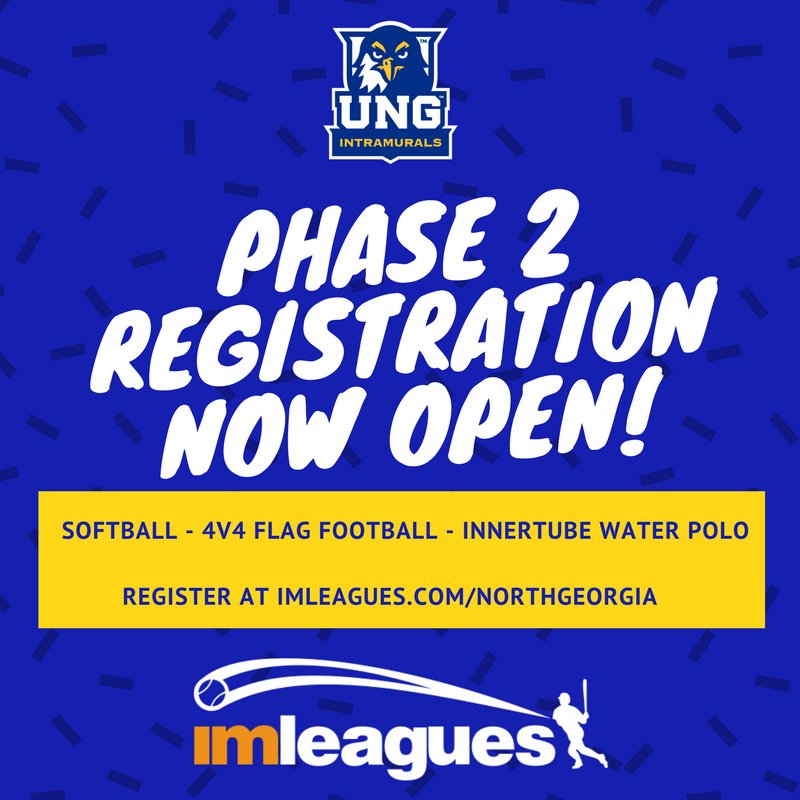 UNG
INTRAMURALS

PHASE 2 REGISTRATION NOW OPEN!

SOFTBALL - 4V4 FLAG FOOTBALL - INNERTUBE WATER POLO

REGISTER AT IMLEAGUES.COM/NORTHGEORGIA

imleagues